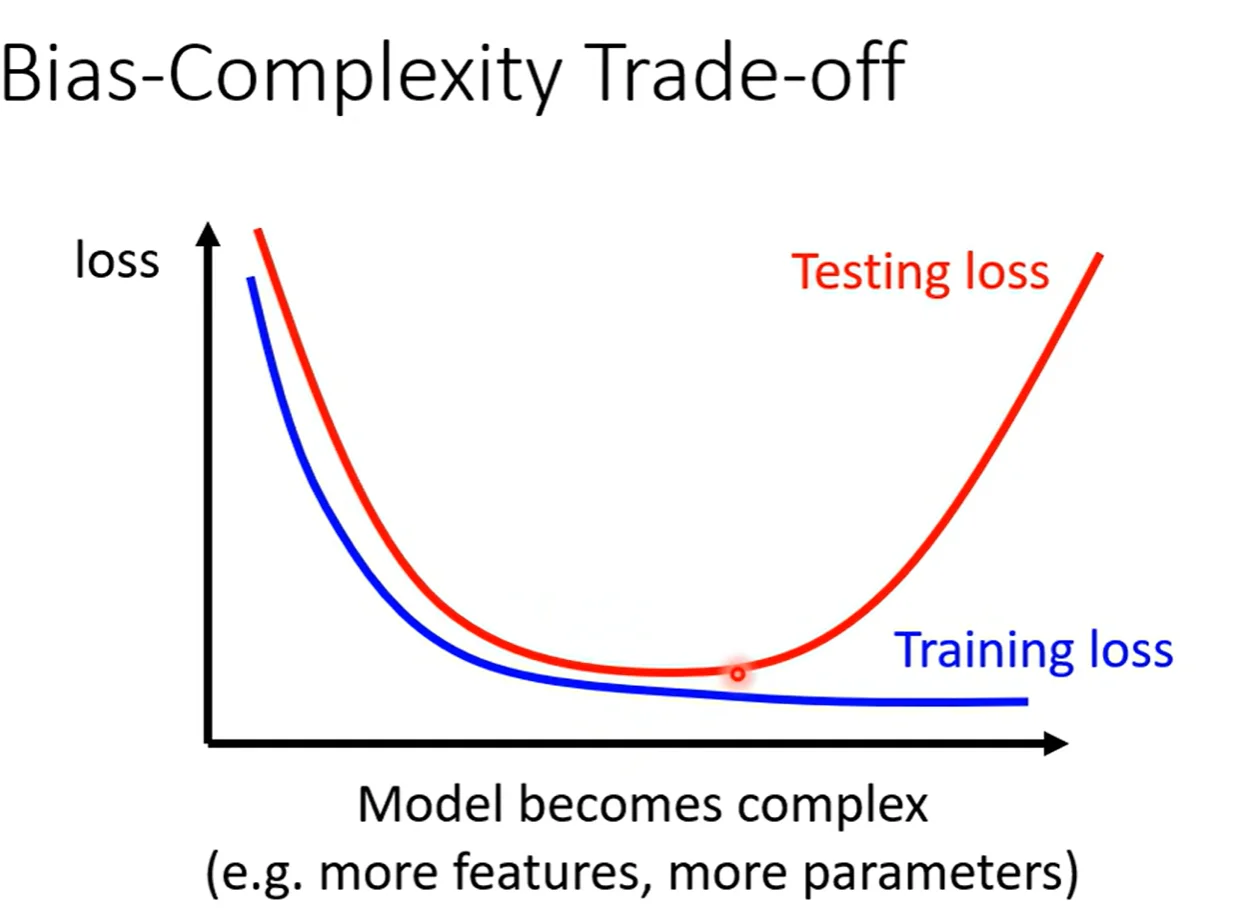 Bias-Complexity Trade-off

loss

Testing loss

Training loss

Model becomes complex
(e.g. more features, more parameters)